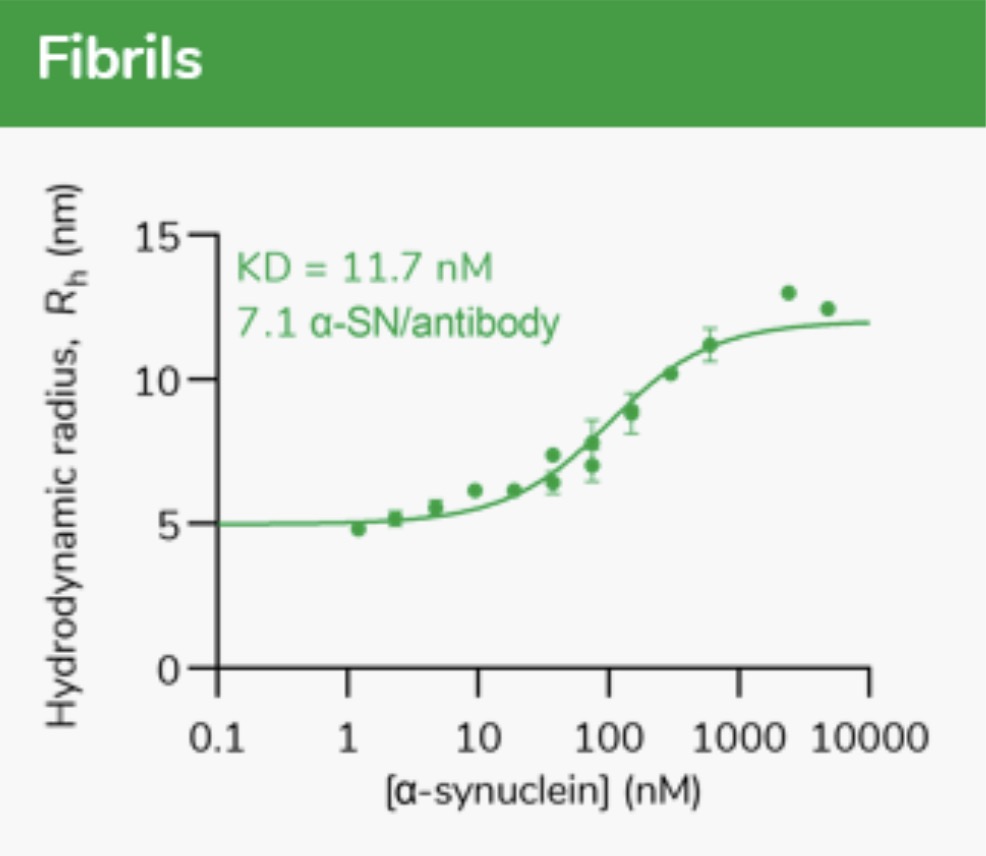 Fibrils

Hydrodynamic radius, $R_h$ (nm)

15
10
5
0

KD = 11.7 nM
7.1 α-SN/antibody

0.1
1
10
100
1000
10000

[α-synuclein] (nM)